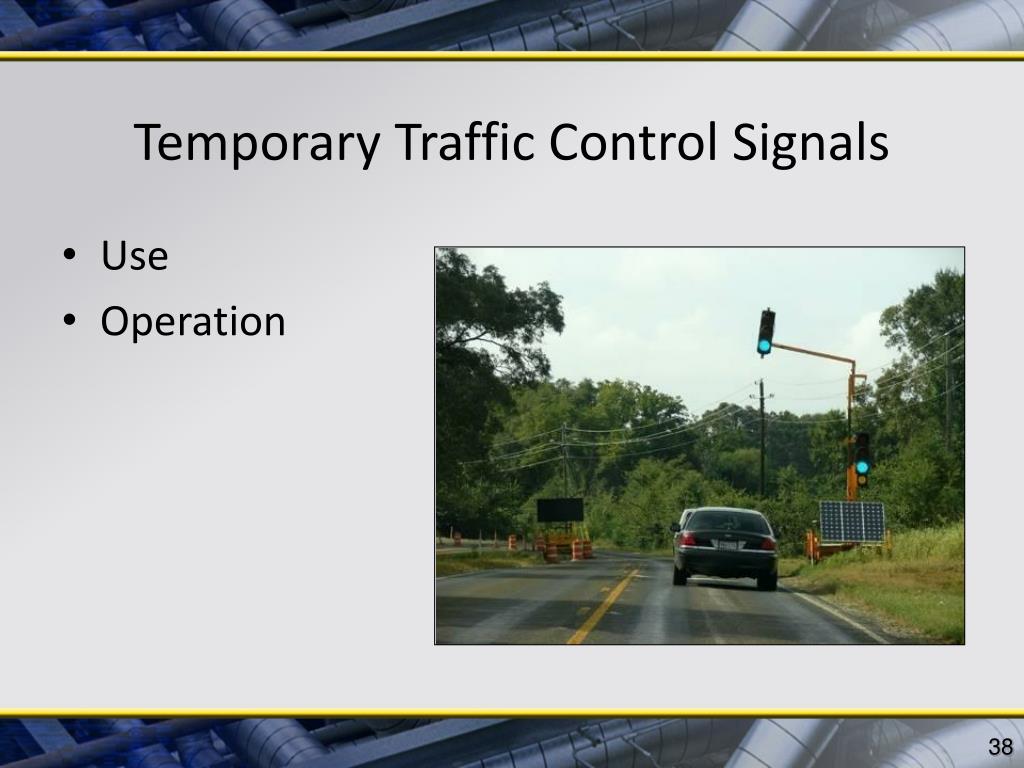 Temporary Traffic Control Signals

• Use
• Operation

38